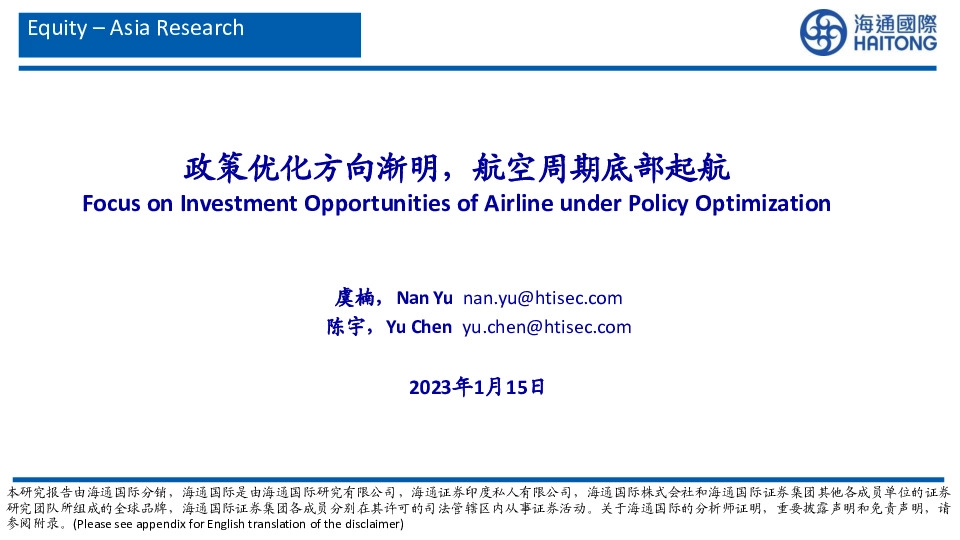 Equity – Asia Research

海通國際
HAITONG

政策优化方向渐明，航空周期底部起航
Focus on Investment Opportunities of Airline under Policy Optimization

虞楠，Nan Yu nan.yu@htisec.com
陈宇，Yu Chen yu.chen@htisec.com

2023年1月15日

本研究报告由海通国际分销，海通国际是由海通国际研究有限公司，海通证券印度私人有限公司，海通国际株式会社和海通国际证券集团其他各成员单位的证券研究团队所组成的全球品牌，海通国际证券集团各成员分别在其许可的司法管辖区内从事证券活动。关于海通国际的分析师证明，重要披露声明和免责声明，请参阅附录。(Please see appendix for English translation of the disclaimer)